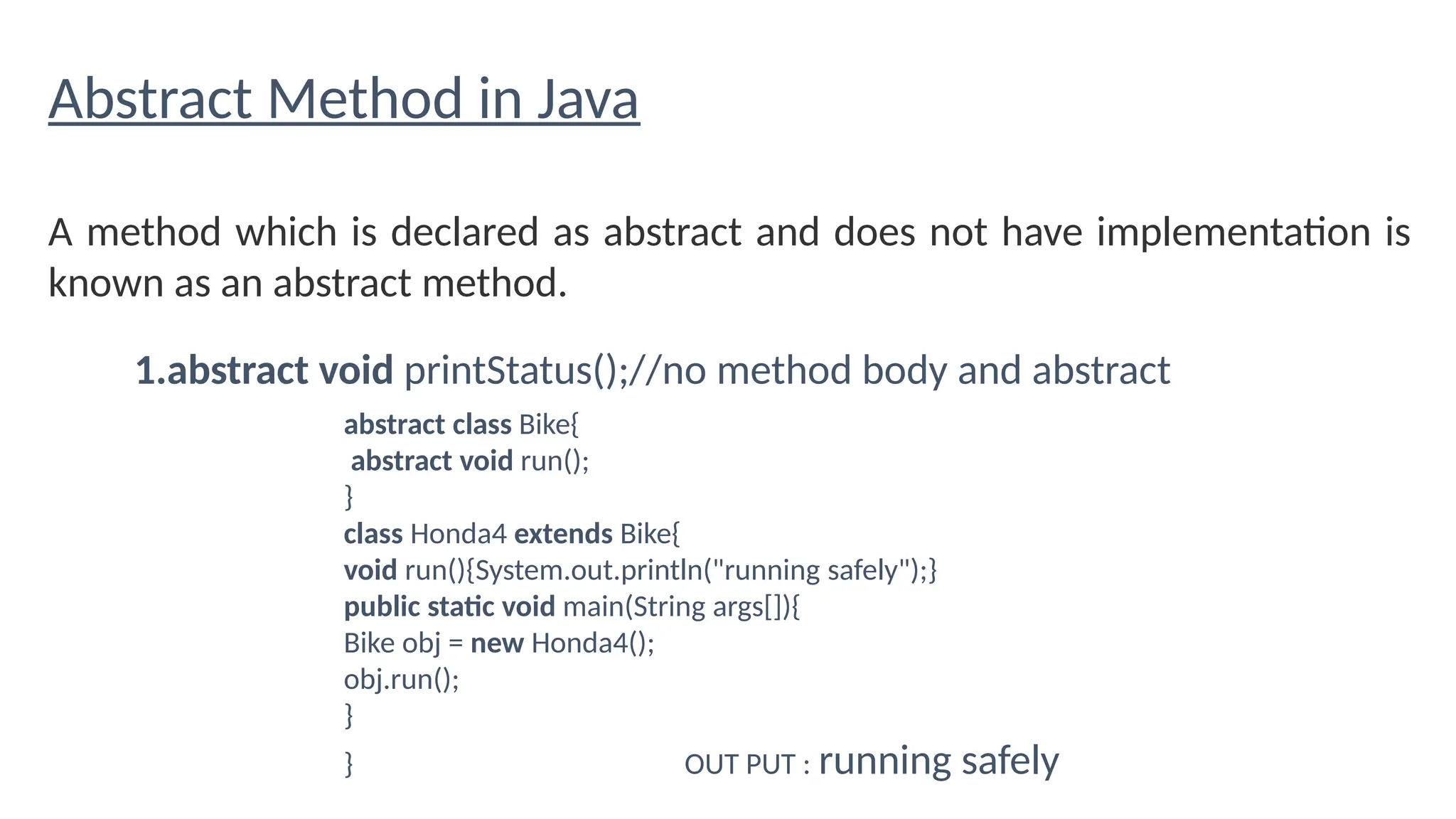 Abstract Method in Java

A method which is declared as abstract and does not have implementation is known as an abstract method.

1.abstract void printStatus();//no method body and abstract

abstract class Bike{
abstract void run();
}
class Honda4 extends Bike{
void run(){System.out.println("running safely");}
public static void main(String args[]){
Bike obj = new Honda4();
obj.run();
}
}

OUT PUT : running safely